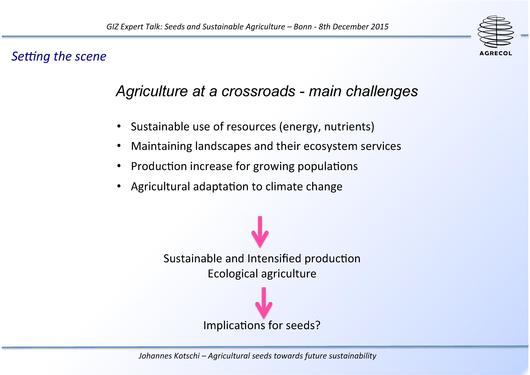 GIZ Expert Talk: Seeds and Sustainable Agriculture – Bonn - 8th December 2015

AGRECOL

Setting the scene

Agriculture at a crossroads - main challenges

• Sustainable use of resources (energy, nutrients)
• Maintaining landscapes and their ecosystem services
• Production increase for growing populations
• Agricultural adaptation to climate change

Sustainable and Intensified production
Ecological agriculture

Implications for seeds?

Johannes Kotschi – Agricultural seeds towards future sustainability